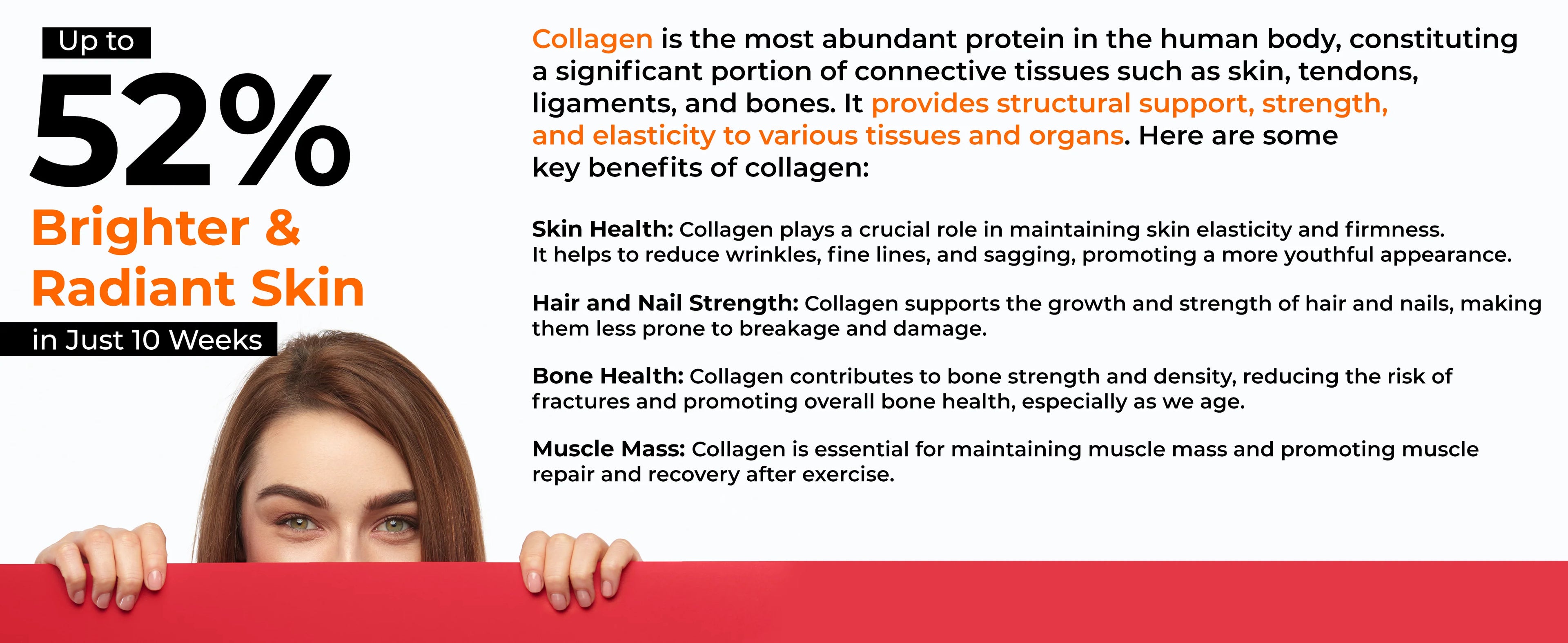 Up to
52%
Brighter & Radiant Skin
in Just 10 Weeks

Collagen is the most abundant protein in the human body, constituting a significant portion of connective tissues such as skin, tendons, ligaments, and bones. It provides structural support, strength, and elasticity to various tissues and organs. Here are some key benefits of collagen:

Skin Health: Collagen plays a crucial role in maintaining skin elasticity and firmness. It helps to reduce wrinkles, fine lines, and sagging, promoting a more youthful appearance.

Hair and Nail Strength: Collagen supports the growth and strength of hair and nails, making them less prone to breakage and damage.

Bone Health: Collagen contributes to bone strength and density, reducing the risk of fractures and promoting overall bone health, especially as we age.

Muscle Mass: Collagen is essential for maintaining muscle mass and promoting muscle repair and recovery after exercise.